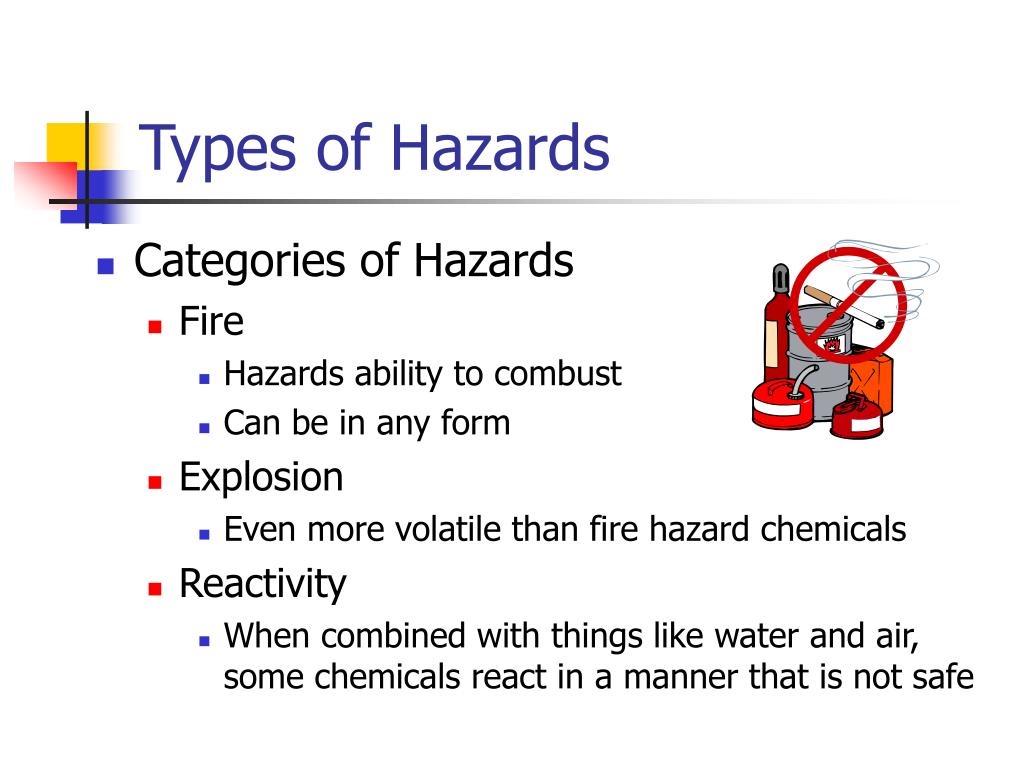 Types of Hazards

- Categories of Hazards
  - Fire
    - Hazards ability to combust
    - Can be in any form
  - Explosion
    - Even more volatile than fire hazard chemicals
  - Reactivity
    - When combined with things like water and air, some chemicals react in a manner that is not safe